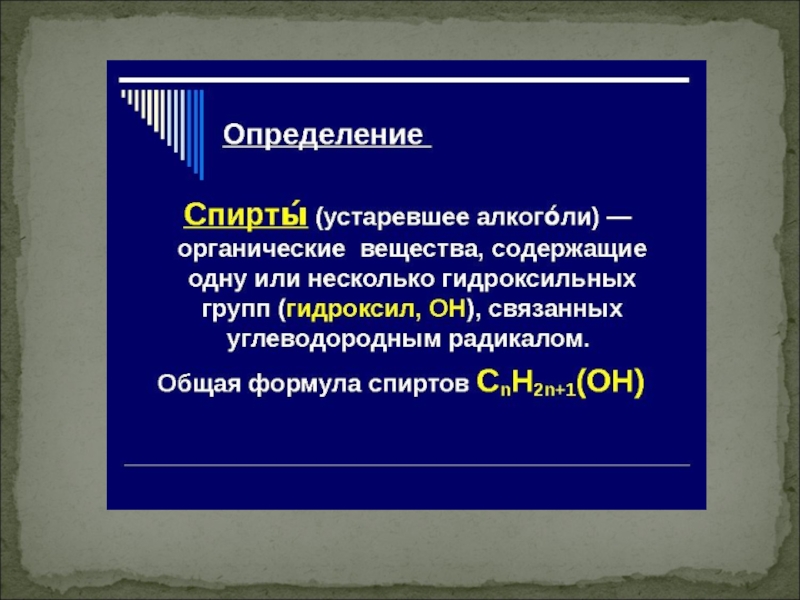 Определение

Спирты́ (устаревшее алкого́ли) — органические вещества, содержащие одну или несколько гидроксильных групп (гидроксил, OH), связанных углеводородным радикалом.

Общая формула спиртов $C_nH_{2n+1}(OH)$